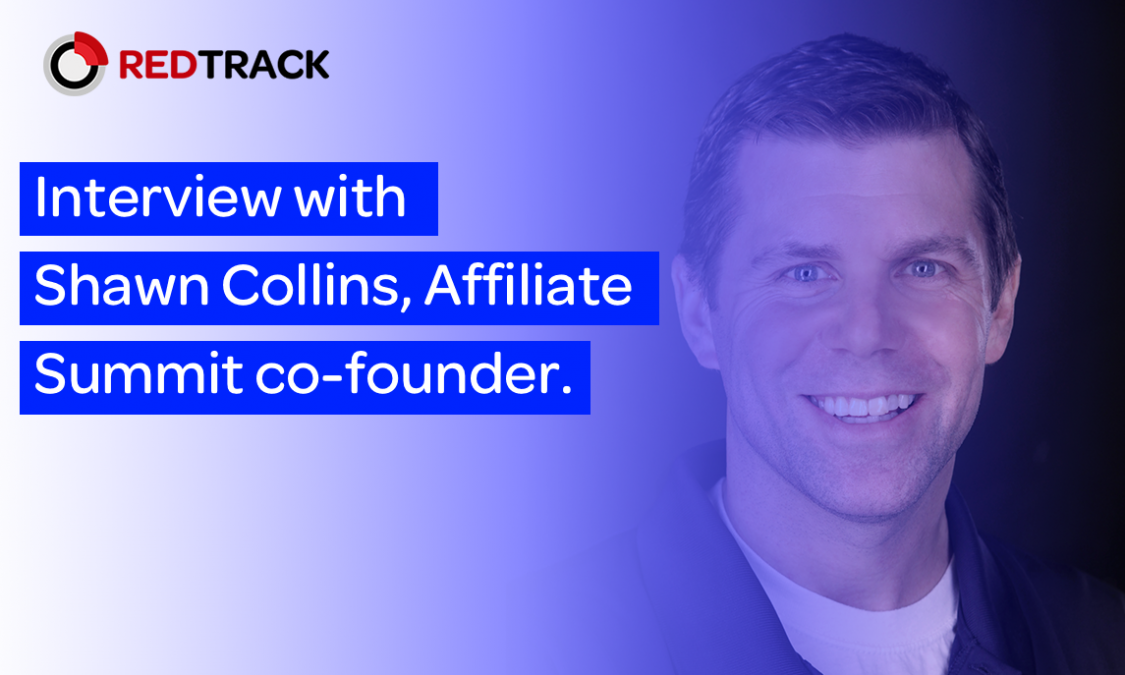 REDTRACK

Interview with Shawn Collins, Affiliate Summit co-founder.